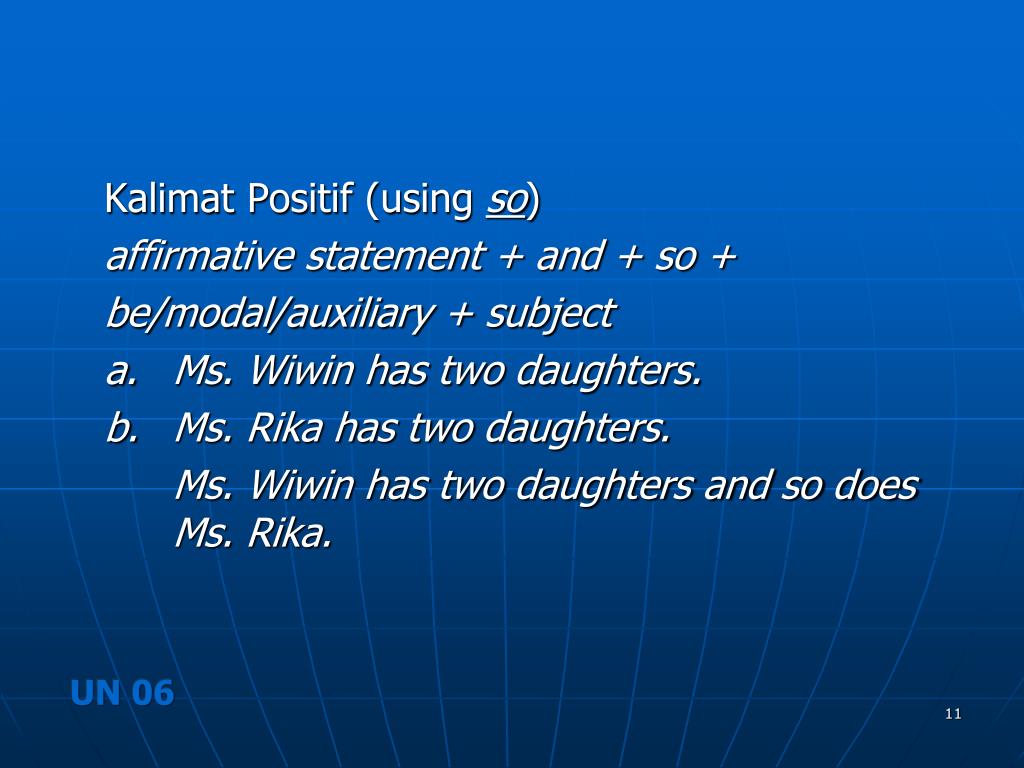 Kalimat Positif (using so)

affirmative statement + and + so + be/modal/auxiliary + subject

a. Ms. Wiwin has two daughters.

b. Ms. Rika has two daughters.

Ms. Wiwin has two daughters and so does Ms. Rika.

UN 06

11